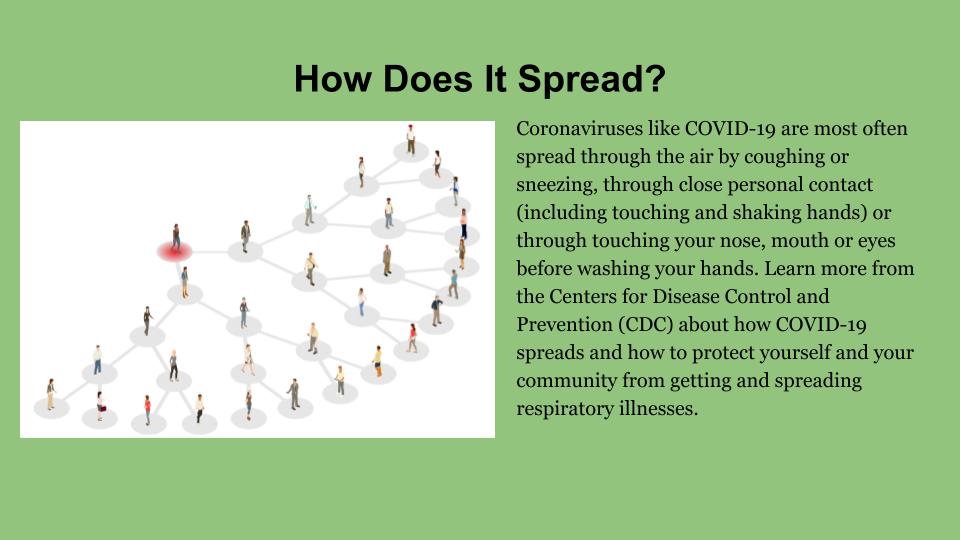 How Does It Spread?

Coronaviruses like COVID-19 are most often spread through the air by coughing or sneezing, through close personal contact (including touching and shaking hands) or through touching your nose, mouth or eyes before washing your hands. Learn more from the Centers for Disease Control and Prevention (CDC) about how COVID-19 spreads and how to protect yourself and your community from getting and spreading respiratory illnesses.